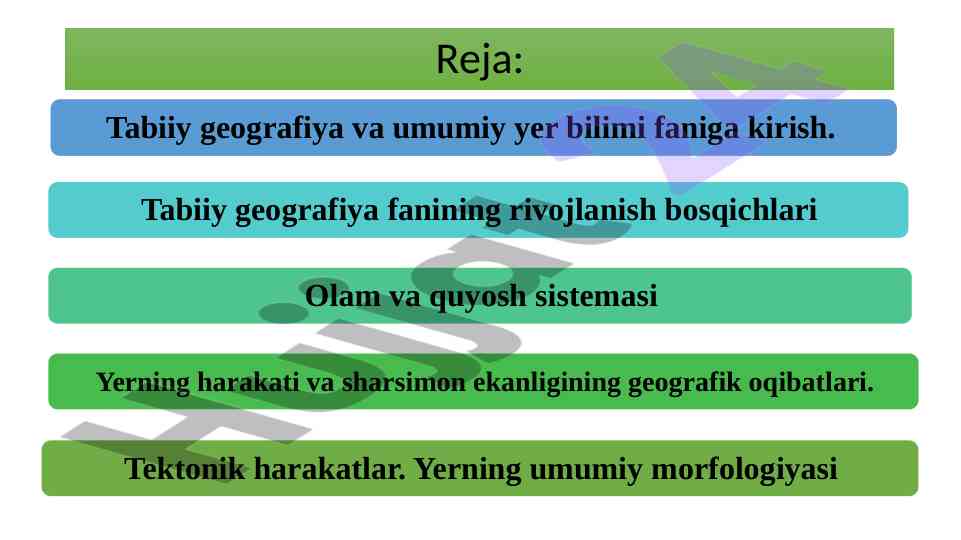 Reja:

Tabiiy geografiya va umumiy yer bilimi faniga kirish.

Tabiiy geografiya fanining rivojlanish bosqichlari

Olam va quyosh sistemasi

Yerning harakati va sharsimon ekanligining geografik oqibatlari.

Tektonik harakatlar. Yerning umumiy morfologiyasi

Hujjat 24